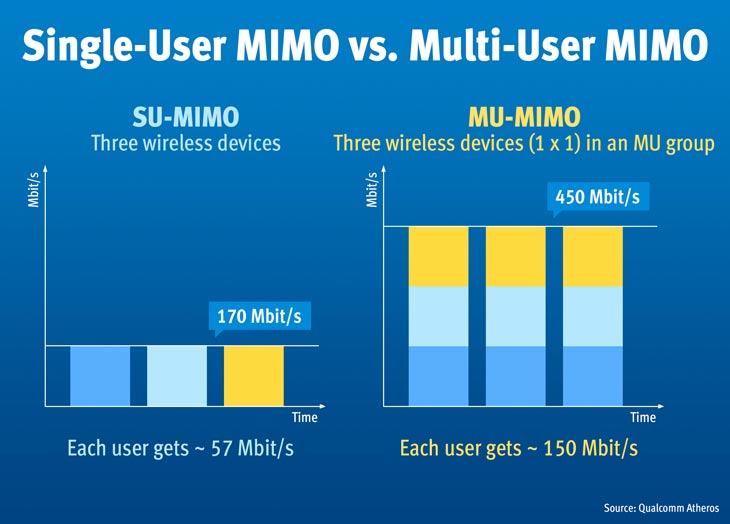 Single-User MIMO vs. Multi-User MIMO

SU-MIMO
Three wireless devices

Mbit/s

170 Mbit/s

Time

Each user gets ~ 57 Mbit/s

MU-MIMO
Three wireless devices (1 x 1) in an MU group

Mbit/s

450 Mbit/s

Time

Each user gets ~ 150 Mbit/s

Source: Qualcomm Atheros